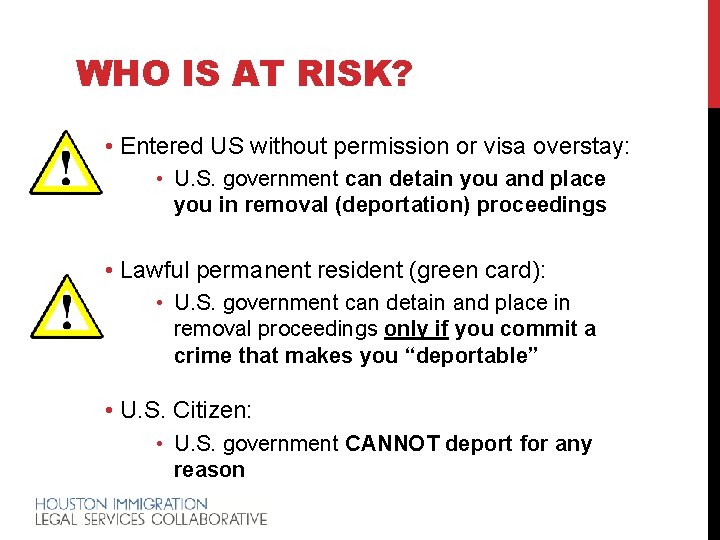 WHO IS AT RISK?

• Entered US without permission or visa overstay:
• U.S. government can detain you and place you in removal (deportation) proceedings

• Lawful permanent resident (green card):
• U.S. government can detain and place in removal proceedings only if you commit a crime that makes you "deportable"

• U.S. Citizen:
• U.S. government CANNOT deport for any reason

HOUSTON IMMIGRATION
LEGAL SERVICES COLLABORATIVE